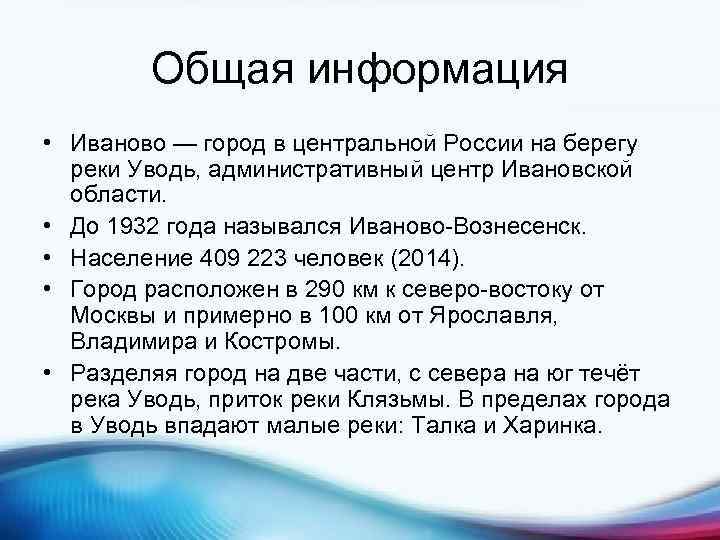 Общая информация

• Иваново — город в центральной России на берегу реки Уводь, административный центр Ивановской области.
• До 1932 года назывался Иваново-Вознесенск.
• Население 409 223 человек (2014).
• Город расположен в 290 км к северо-востоку от Москвы и примерно в 100 км от Ярославля, Владимира и Костромы.
• Разделяя город на две части, с севера на юг течёт река Уводь, приток реки Клязьмы. В пределах города в Уводь впадают малые реки: Талка и Харинка.